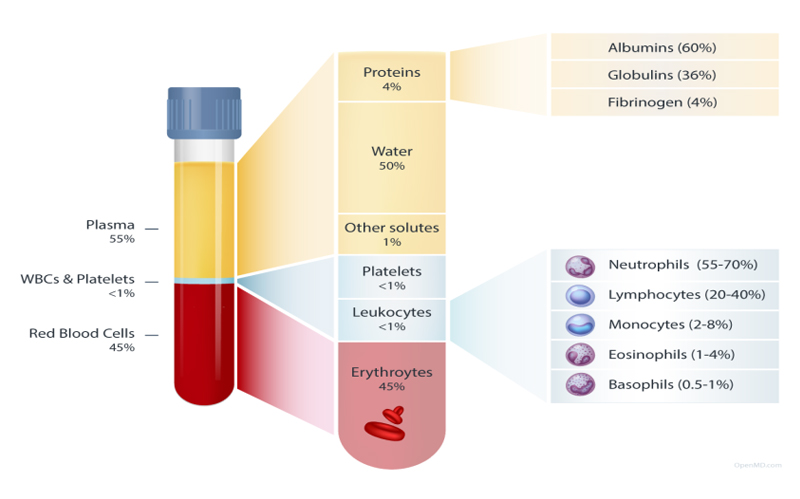 Plasma
55%

WBCs & Platelets
<1%

Red Blood Cells
45%

Proteins
4%

Water
50%

Other solutes
1%

Platelets
<1%

Leukocytes
<1%

Erythroytes
45%

Albumins (60%)

Globulins (36%)

Fibrinogen (4%)

Neutrophils (55-70%)

Lymphocytes (20-40%)

Monocytes (2-8%)

Eosinophils (1-4%)

Basophils (0.5-1%)

OpenMD.com